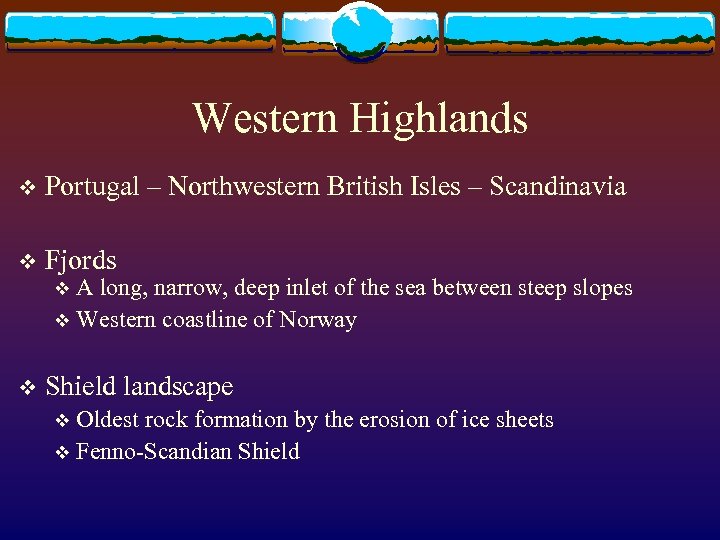 Western Highlands

❖ Portugal – Northwestern British Isles – Scandinavia

❖ Fjords
❖ A long, narrow, deep inlet of the sea between steep slopes
❖ Western coastline of Norway

❖ Shield landscape
❖ Oldest rock formation by the erosion of ice sheets
❖ Fenno-Scandian Shield